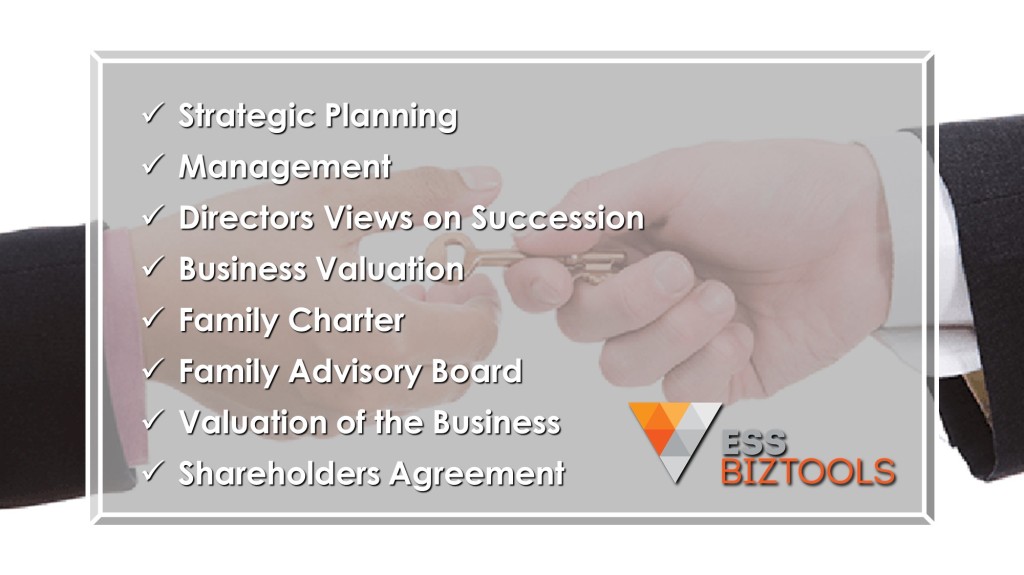 ✓ Strategic Planning
✓ Management
✓ Directors Views on Succession
✓ Business Valuation
✓ Family Charter
✓ Family Advisory Board
✓ Valuation of the Business
✓ Shareholders Agreement

ESS
BIZTOOLS